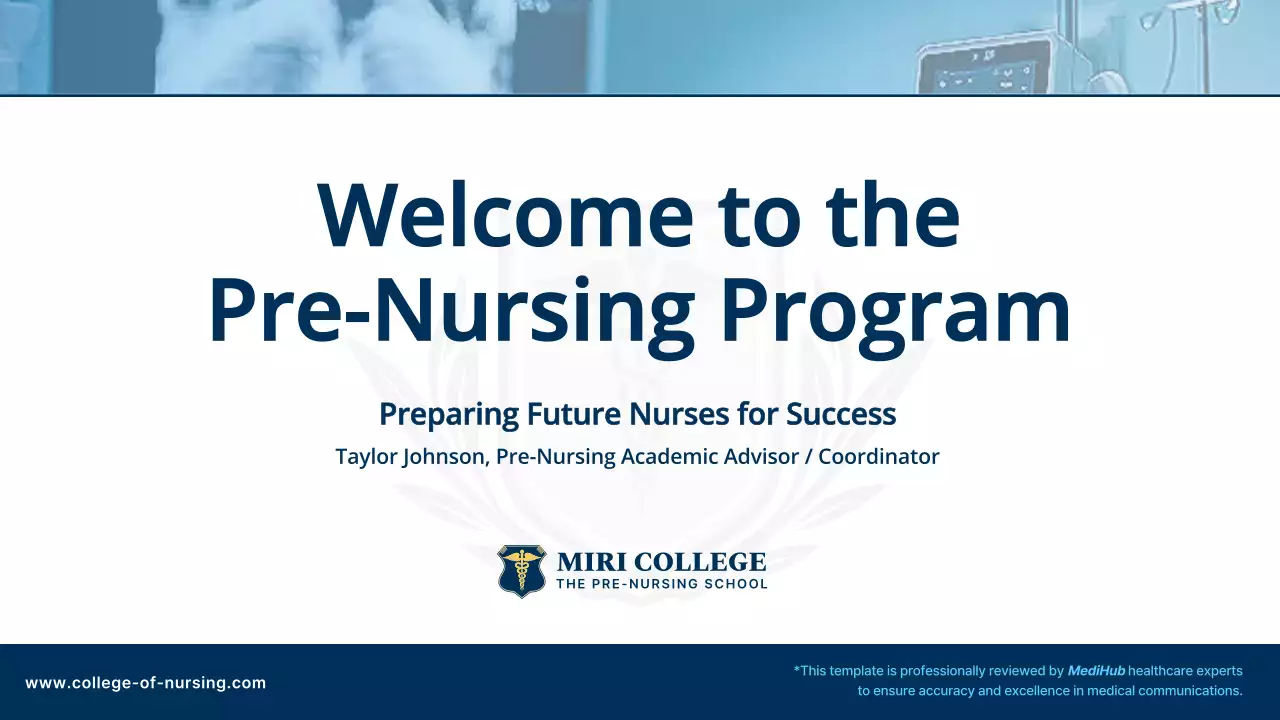 Welcome to the Pre-Nursing Program

Preparing Future Nurses for Success

Taylor Johnson, Pre-Nursing Academic Advisor / Coordinator

MIRI COLLEGE
THE PRE-NURSING SCHOOL

www.college-of-nursing.com

*This template is professionally reviewed by MediHub healthcare experts to ensure accuracy and excellence in medical communications.